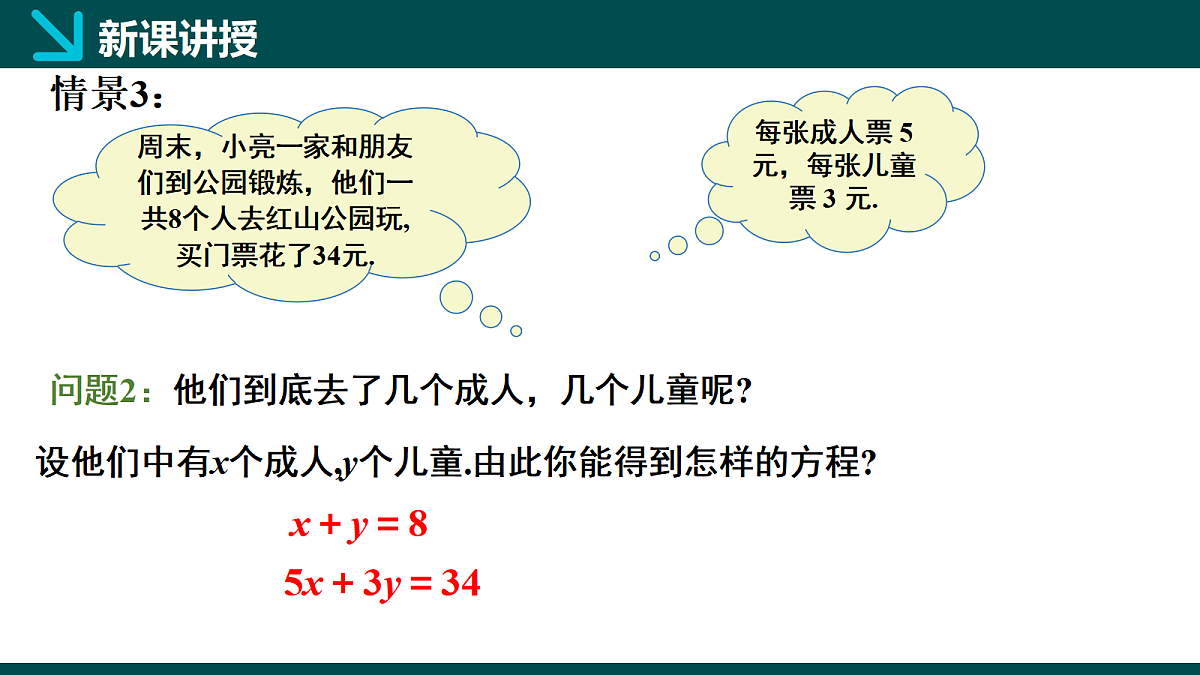 新课讲授

情景3：

周末，小亮一家和朋友们到公园锻炼，他们一共8个人去红山公园玩，买门票花了34元.

每张成人票 5 元，每张儿童票 3 元.

问题2：他们到底去了几个成人，几个儿童呢?

设他们中有$x$个成人,$y$个儿童.由此你能得到怎样的方程?

$x + y = 8$

$5x + 3y = 34$